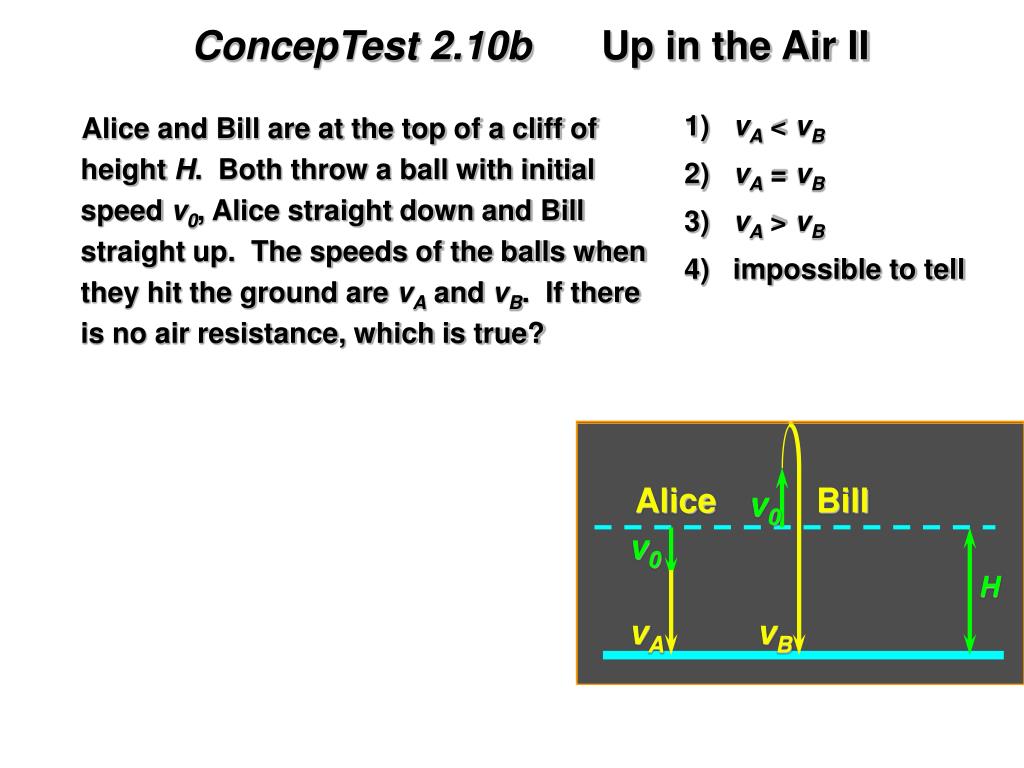 ConcepTest 2.10b Up in the Air II

Alice and Bill are at the top of a cliff of height $H$. Both throw a ball with initial speed $v_0$, Alice straight down and Bill straight up. The speeds of the balls when they hit the ground are $v_A$ and $v_B$. If there is no air resistance, which is true?

1) $v_A < v_B$
2) $v_A = v_B$
3) $v_A > v_B$
4) impossible to tell

Alice
$v_0$
Bill
$v_0$
$H$
$v_A$
$v_B$